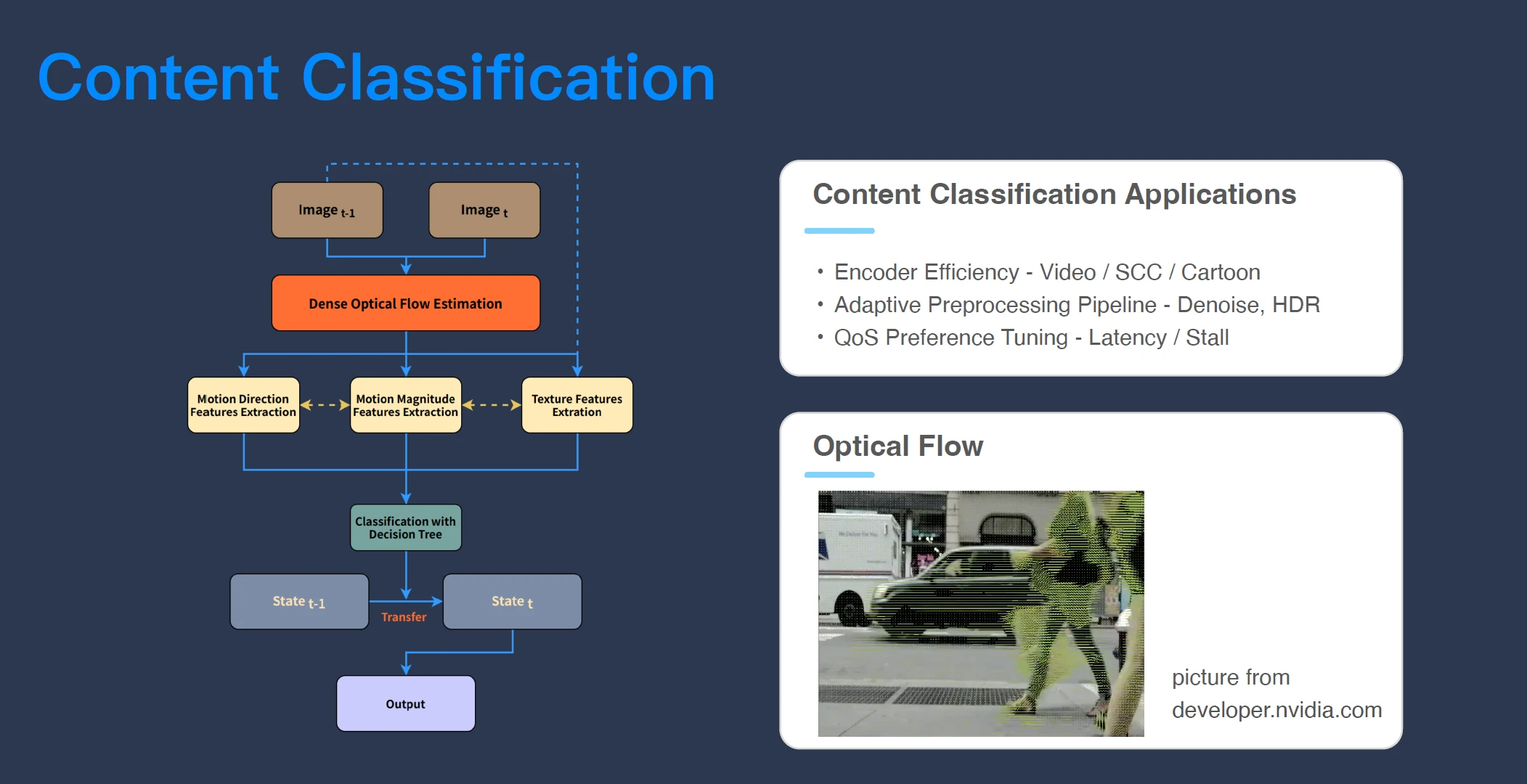 Content Classification

Image $_{t-1}$

Image $_{t}$

Dense Optical Flow Estimation

Motion Direction Features Extraction

Motion Magnitude Features Extraction

Texture Features Extration

Classification with Decision Tree

State $_{t-1}$

Transfer

State $_{t}$

Output

Content Classification Applications

• Encoder Efficiency - Video / SCC / Cartoon
• Adaptive Preprocessing Pipeline - Denoise, HDR
• QoS Preference Tuning - Latency / Stall

Optical Flow

picture from developer.nvidia.com